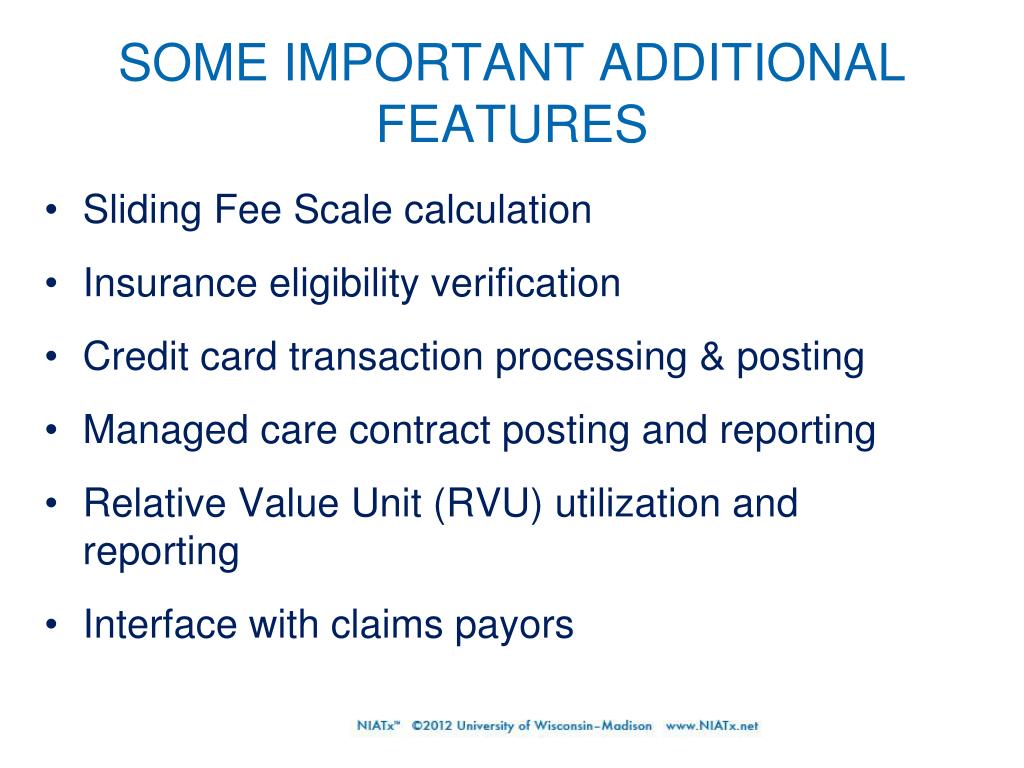 SOME IMPORTANT ADDITIONAL FEATURES

• Sliding Fee Scale calculation
• Insurance eligibility verification
• Credit card transaction processing & posting
• Managed care contract posting and reporting
• Relative Value Unit (RVU) utilization and reporting
• Interface with claims payors

NIATx™ ©2012 University of Wisconsin–Madison www.NIATx.net